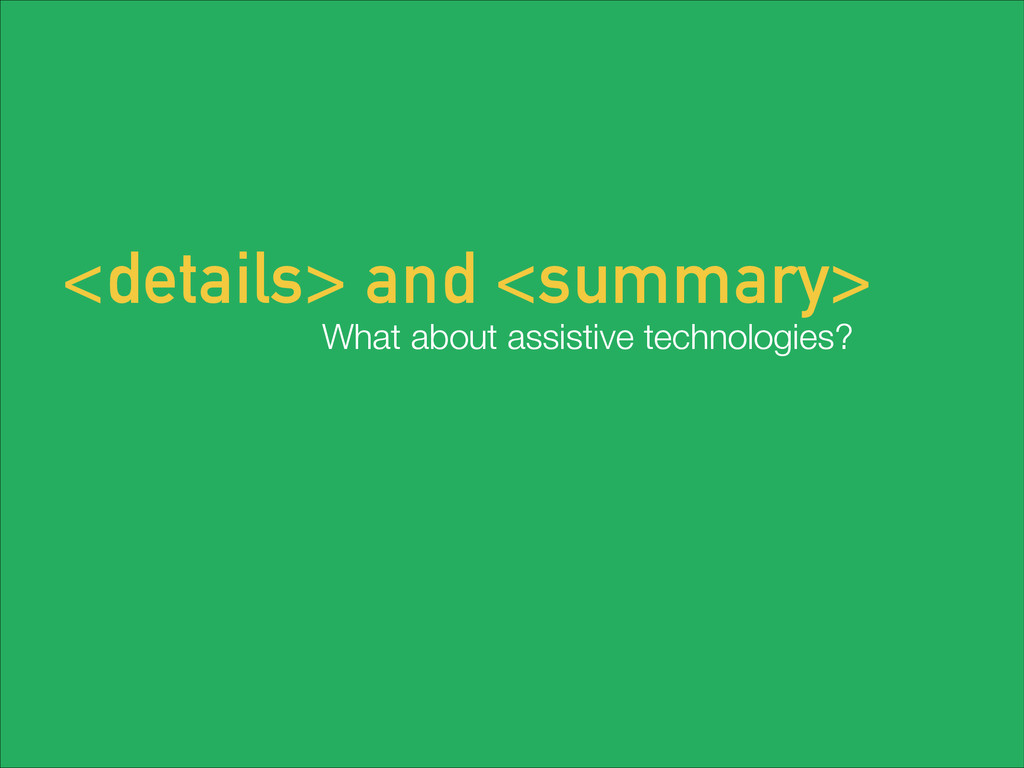 <details> and <summary>

What about assistive technologies?